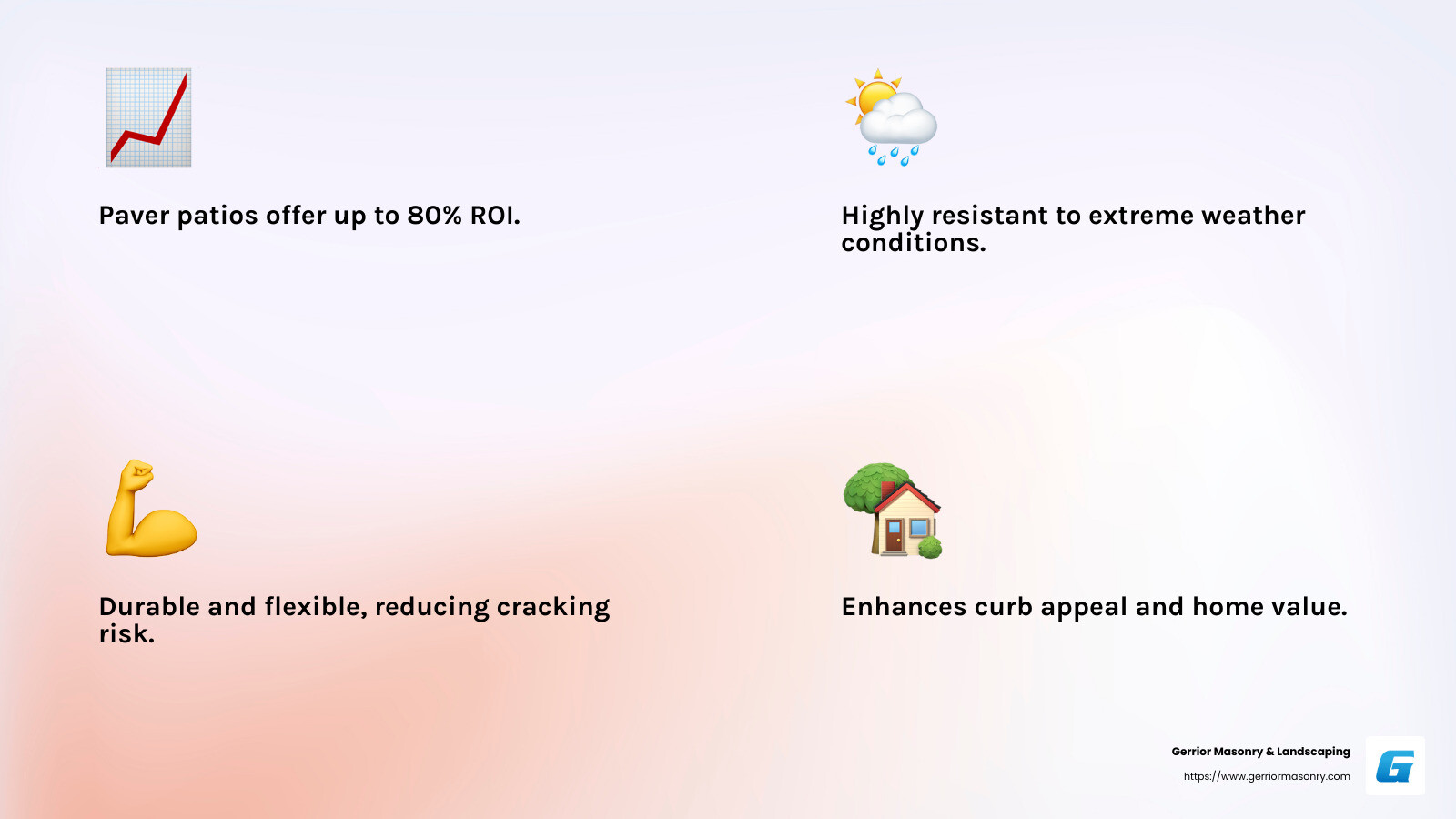 Paver patios offer up to 80% ROI.

Highly resistant to extreme weather conditions.

Durable and flexible, reducing cracking risk.

Enhances curb appeal and home value.

Gerrior Masonry & Landscaping
https://www.gerriormasonry.com

G